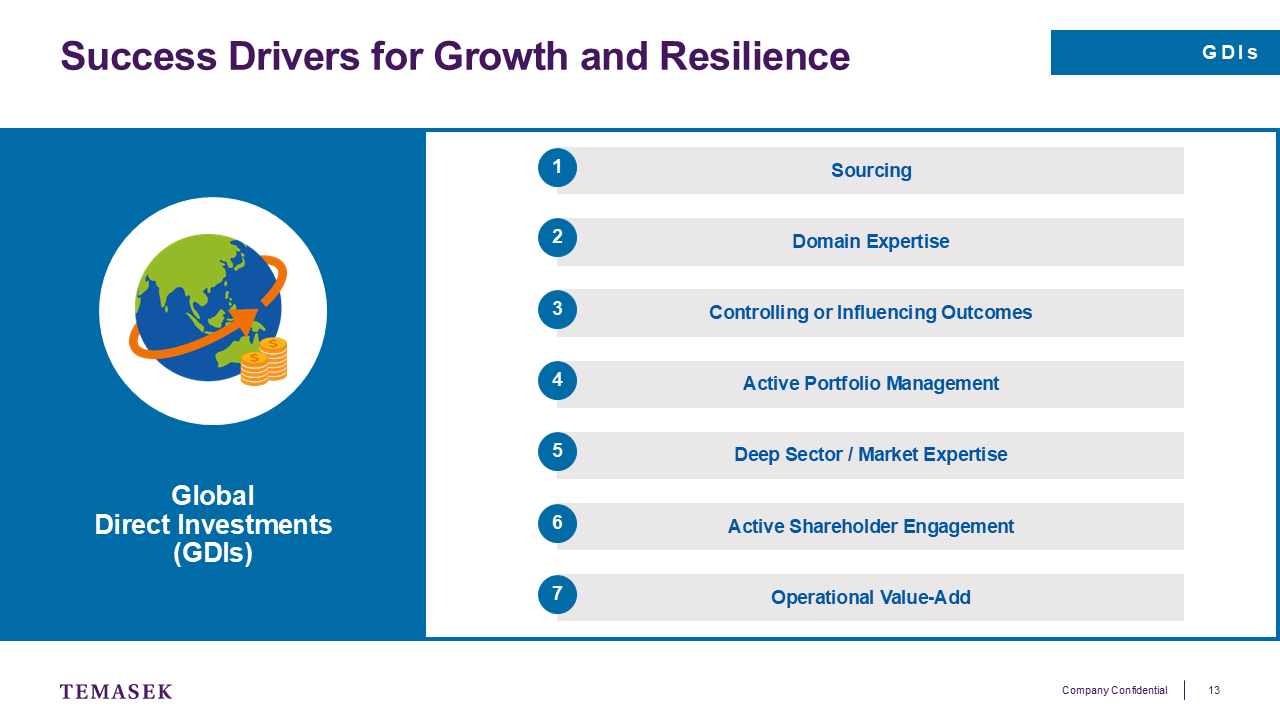 Success Drivers for Growth and Resilience

GDIs

Global Direct Investments (GDIs)

1 Sourcing

2 Domain Expertise

3 Controlling or Influencing Outcomes

4 Active Portfolio Management

5 Deep Sector / Market Expertise

6 Active Shareholder Engagement

7 Operational Value-Add

TEMASEK

Company Confidential

13